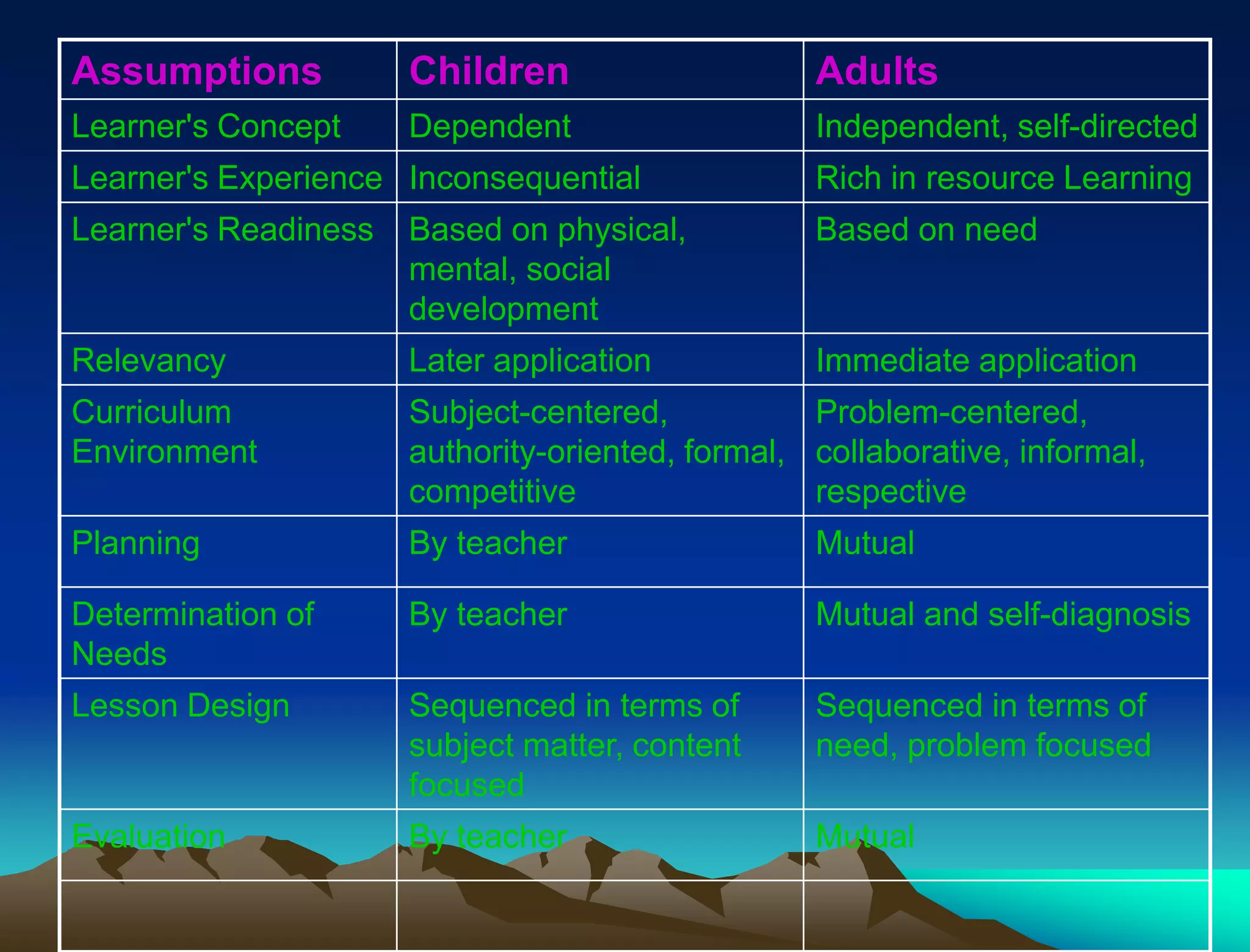 | Assumptions | Children | Adults |
|---|---|---|
| Learner's Concept | Dependent | Independent, self-directed |
| Learner's Experience | Inconsequential | Rich in resource Learning |
| Learner's Readiness | Based on physical, mental, social development | Based on need |
| Relevancy | Later application | Immediate application |
| Curriculum Environment | Subject-centered, authority-oriented, formal, competitive | Problem-centered, collaborative, informal, respective |
| Planning | By teacher | Mutual |
| Determination of Needs | By teacher | Mutual and self-diagnosis |
| Lesson Design | Sequenced in terms of subject matter, content focused | Sequenced in terms of need, problem focused |
| Evaluation | By teacher | Mutual |
| | | |